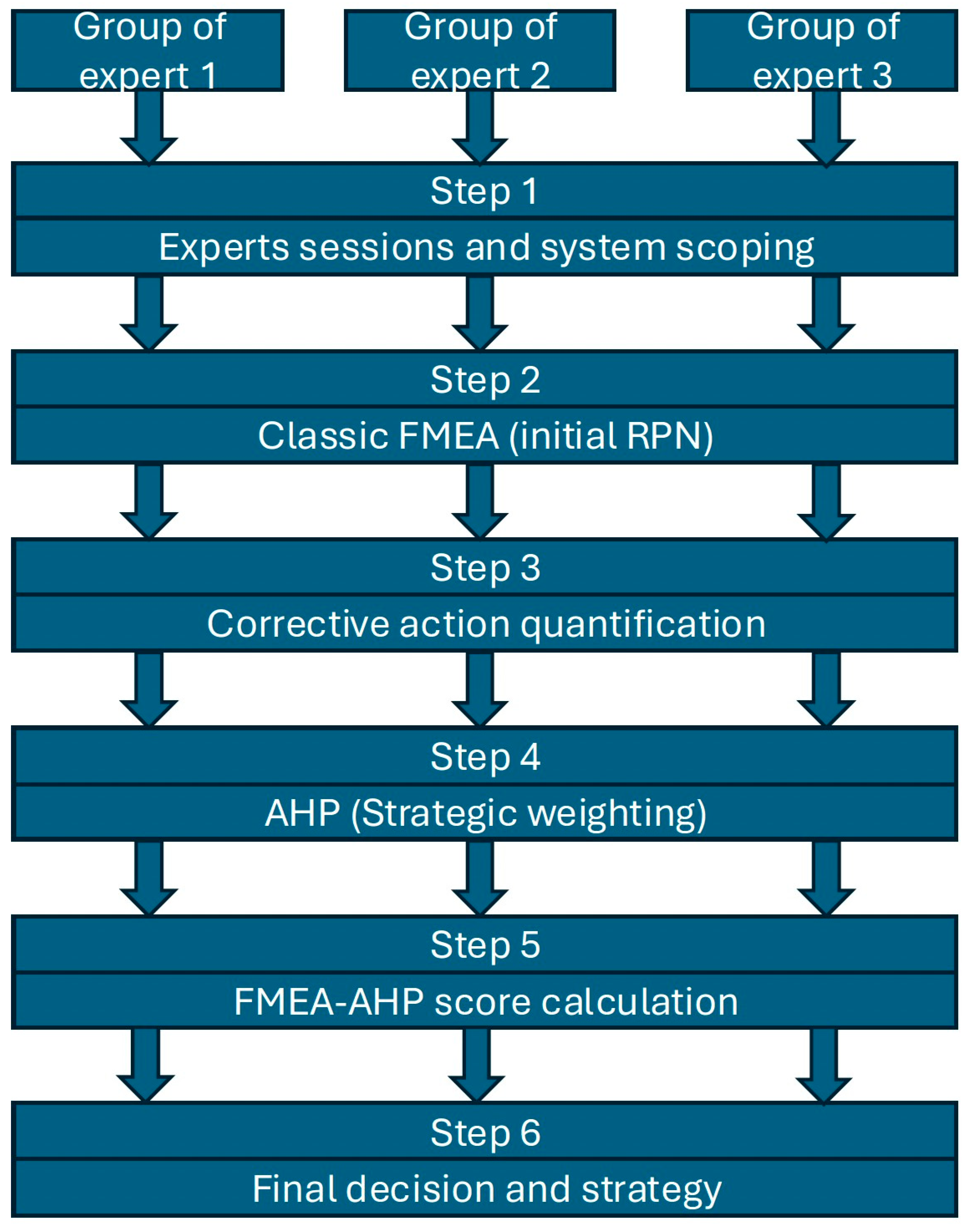 Group of expert 1

Group of expert 2

Group of expert 3

Step 1

Experts sessions and system scoping

Step 2

Classic FMEA (initial RPN)

Step 3

Corrective action quantification

Step 4

AHP (Strategic weighting)

Step 5

FMEA-AHP score calculation

Step 6

Final decision and strategy